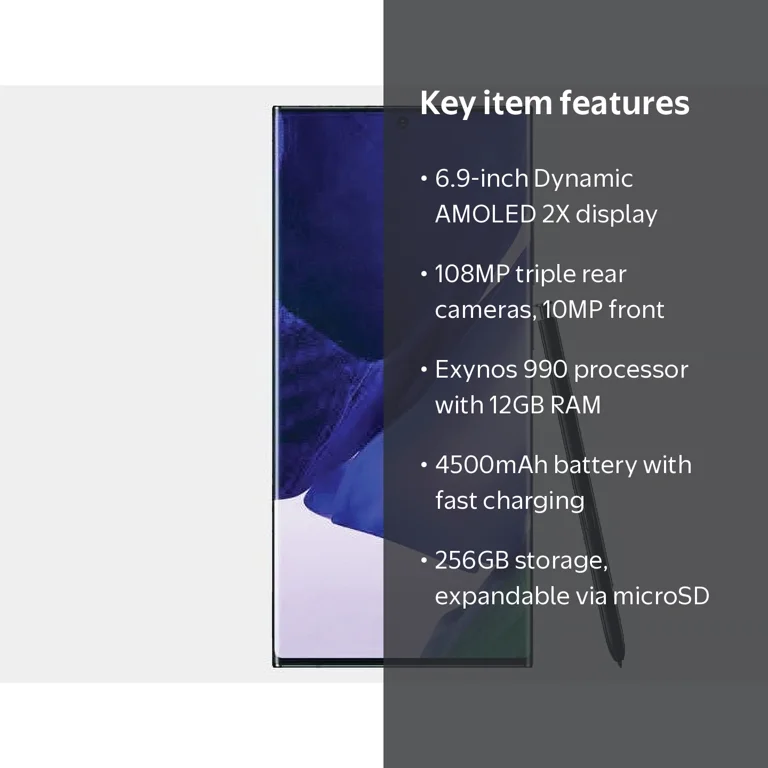 Key item features

• 6.9-inch Dynamic AMOLED 2X display

• 108MP triple rear cameras, 10MP front

• Exynos 990 processor with 12GB RAM

• 4500mAh battery with fast charging

• 256GB storage, expandable via microSD